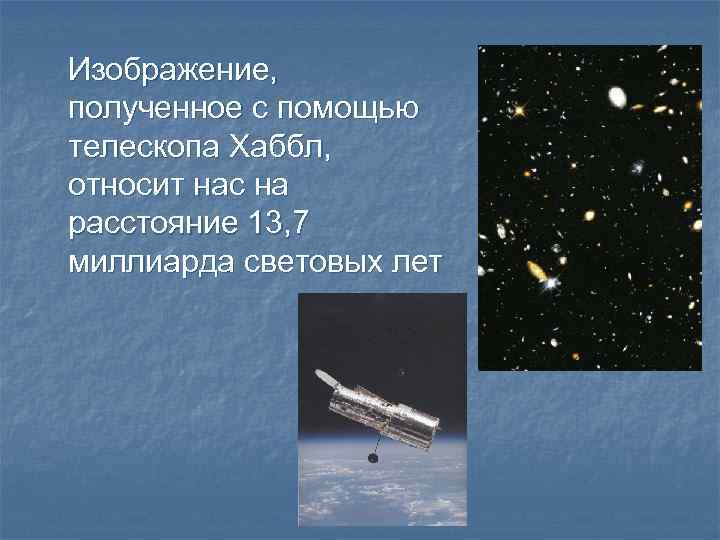 Изображение, полученное с помощью телескопа Хаббл, относит нас на расстояние 13,7 миллиарда световых лет